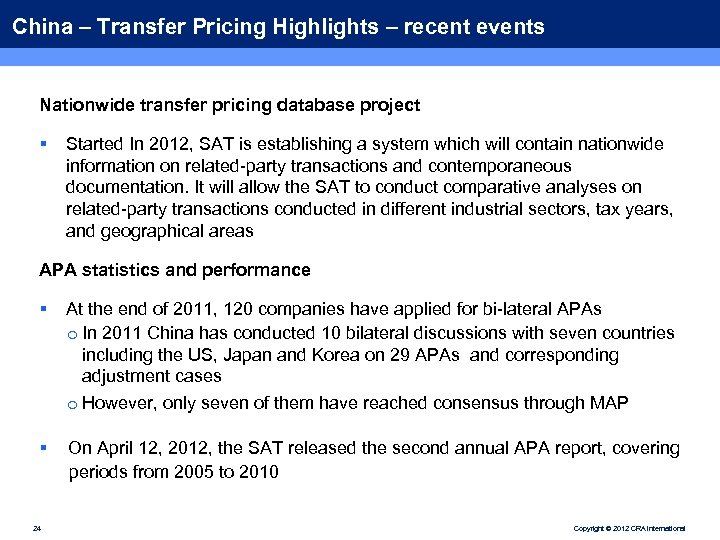 China – Transfer Pricing Highlights – recent events

Nationwide transfer pricing database project

▪ Started In 2012, SAT is establishing a system which will contain nationwide information on related-party transactions and contemporaneous documentation. It will allow the SAT to conduct comparative analyses on related-party transactions conducted in different industrial sectors, tax years, and geographical areas

APA statistics and performance

▪ At the end of 2011, 120 companies have applied for bi-lateral APAs
o In 2011 China has conducted 10 bilateral discussions with seven countries including the US, Japan and Korea on 29 APAs and corresponding adjustment cases
o However, only seven of them have reached consensus through MAP

▪ On April 12, 2012, the SAT released the second annual APA report, covering periods from 2005 to 2010

24

Copyright © 2012 CRA International